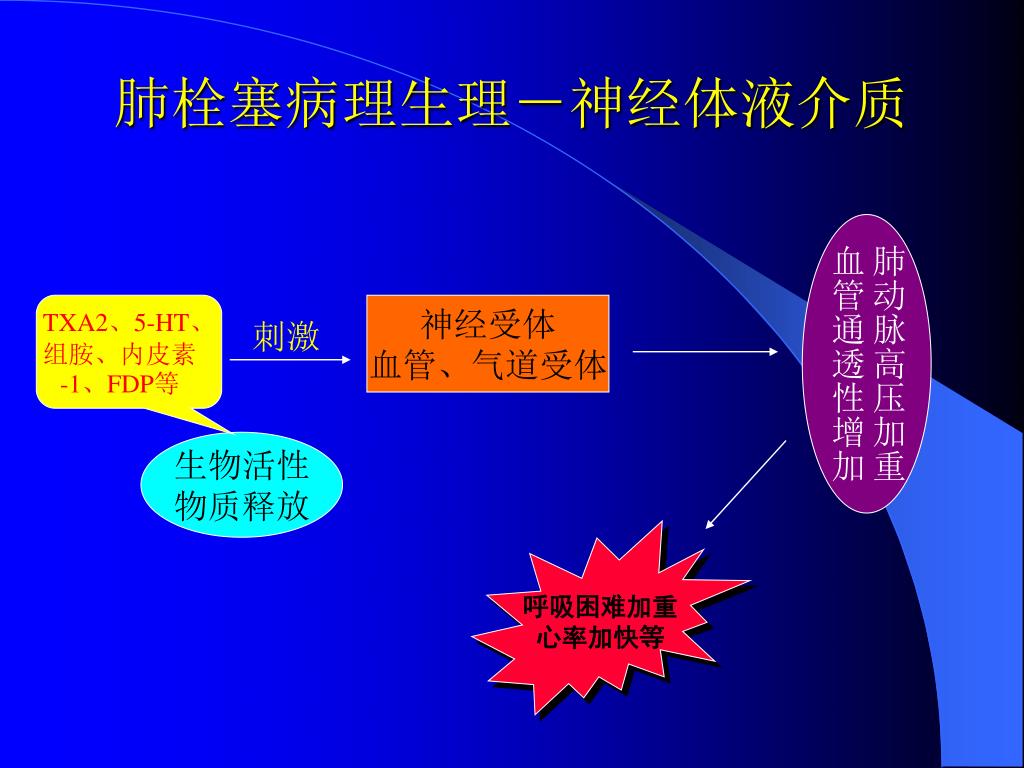 肺栓塞病理生理－神经体液介质

TXA2、5-HT、组胺、内皮素-1、FDP等

生物活性物质释放

刺激

神经受体
血管、气道受体

肺动脉高压加重
血管通透性增加

呼吸困难加重
心率加快等